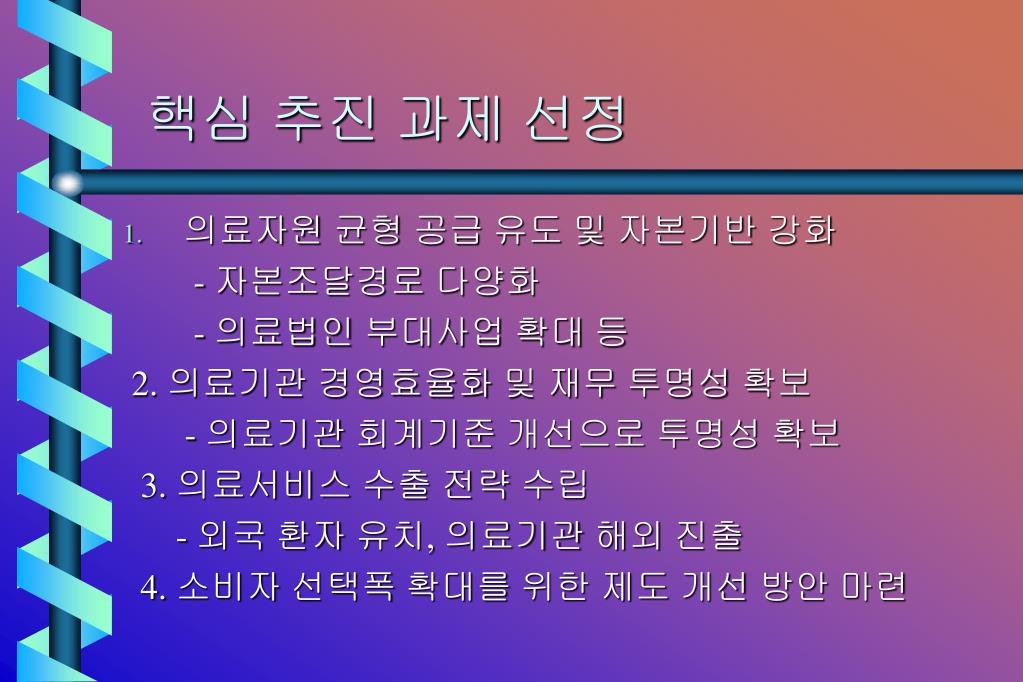 핵심 추진 과제 선정

1. 의료자원 균형 공급 유도 및 자본기반 강화
- 자본조달경로 다양화
- 의료법인 부대사업 확대 등

2. 의료기관 경영효율화 및 재무 투명성 확보
- 의료기관 회계기준 개선으로 투명성 확보

3. 의료서비스 수출 전략 수립
- 외국 환자 유치, 의료기관 해외 진출

4. 소비자 선택폭 확대를 위한 제도 개선 방안 마련